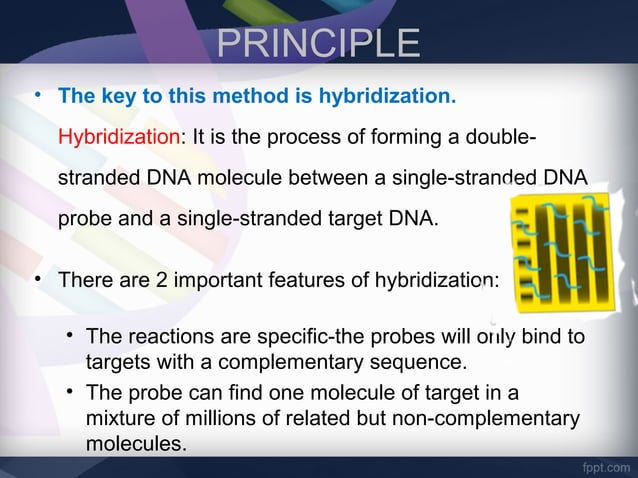 PRINCIPLE

• The key to this method is hybridization.

Hybridization: It is the process of forming a double-stranded DNA molecule between a single-stranded DNA probe and a single-stranded target DNA.

• There are 2 important features of hybridization:

• The reactions are specific-the probes will only bind to targets with a complementary sequence.

• The probe can find one molecule of target in a mixture of millions of related but non-complementary molecules.

fppt.com